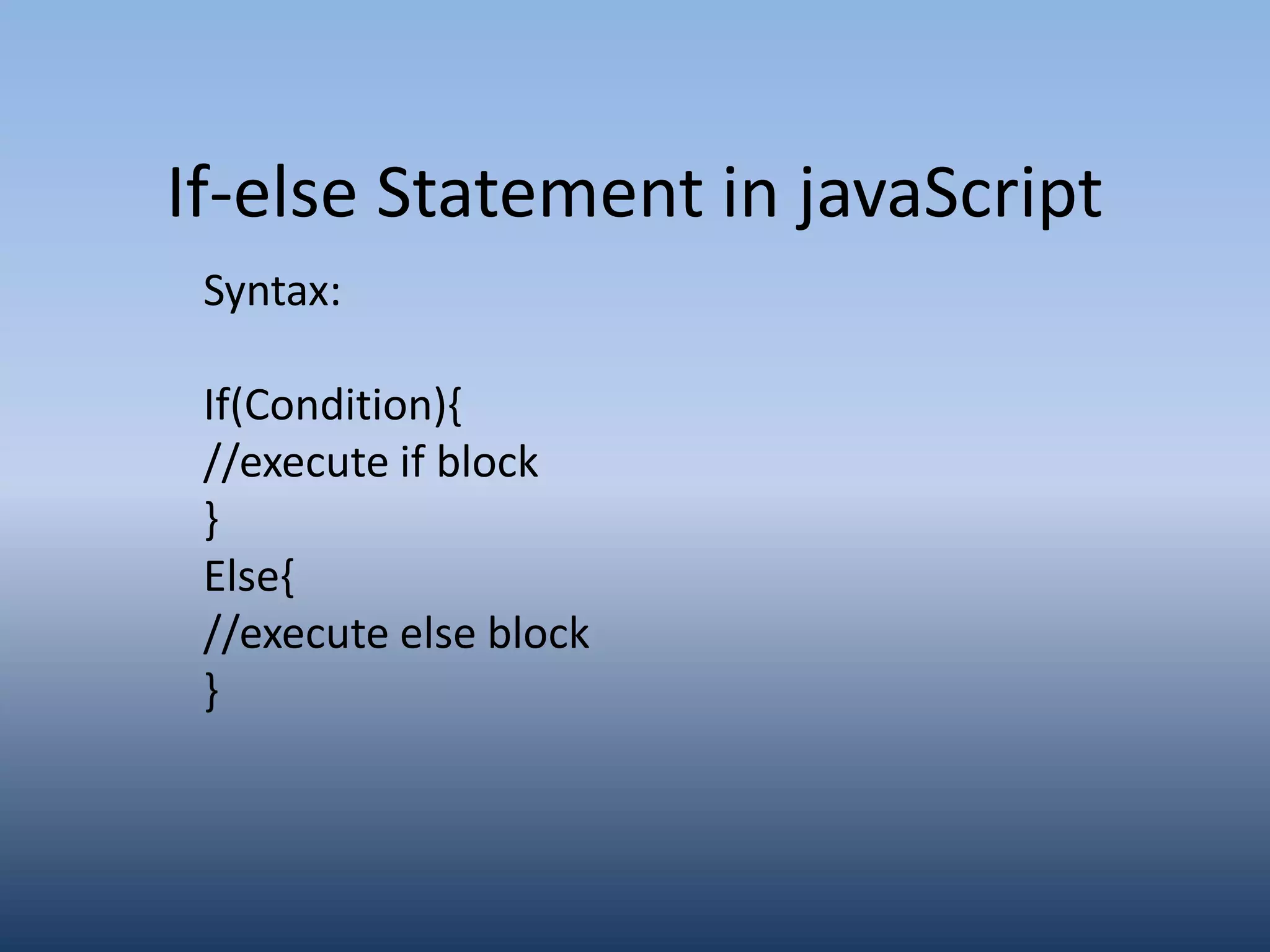 If-else Statement in javaScript

Syntax:

If(Condition){
//execute if block
}
Else{
//execute else block
}